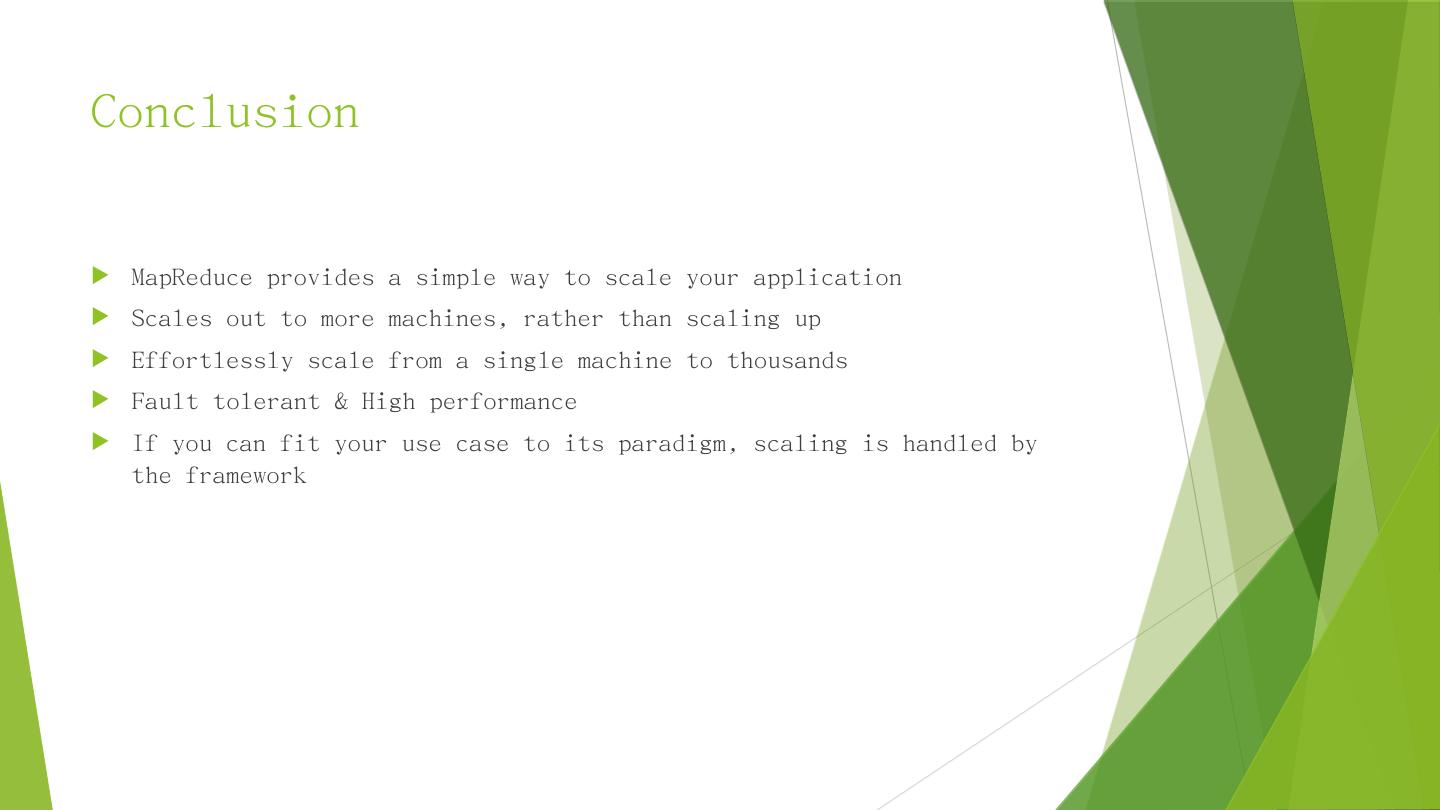 Conclusion

MapReduce provides a simple way to scale your application

Scales out to more machines, rather than scaling up

Effortlessly scale from a single machine to thousands

Fault tolerant & High performance

If you can fit your use case to its paradigm, scaling is handled by the framework